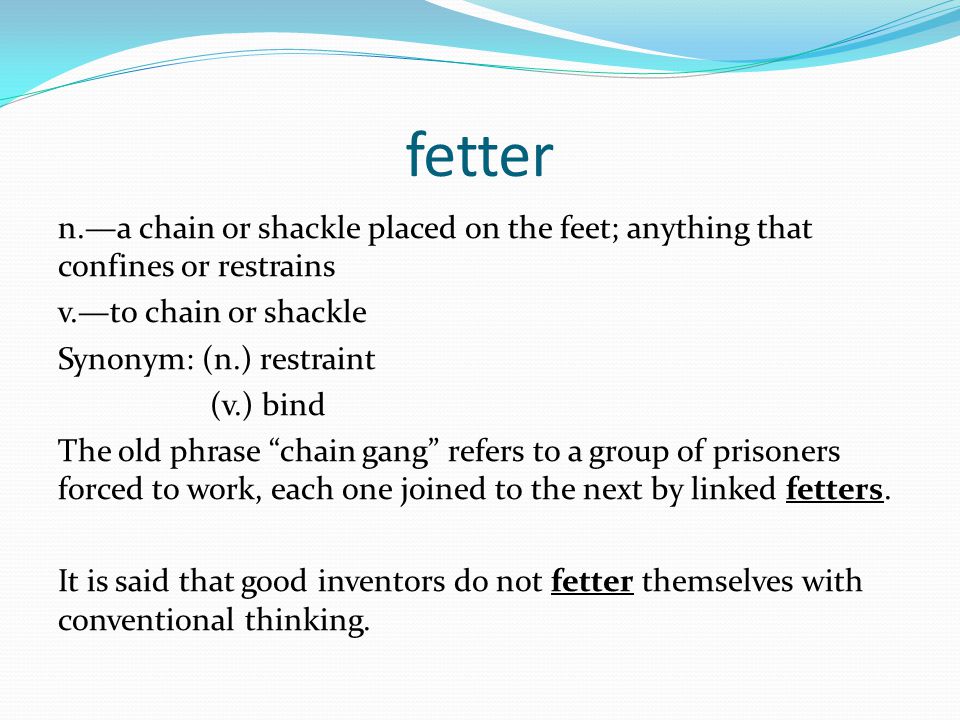 fetter

n.—a chain or shackle placed on the feet; anything that confines or restrains

v.—to chain or shackle

Synonym: (n.) restraint
(v.) bind

The old phrase “chain gang” refers to a group of prisoners forced to work, each one joined to the next by linked fetters.

It is said that good inventors do not fetter themselves with conventional thinking.